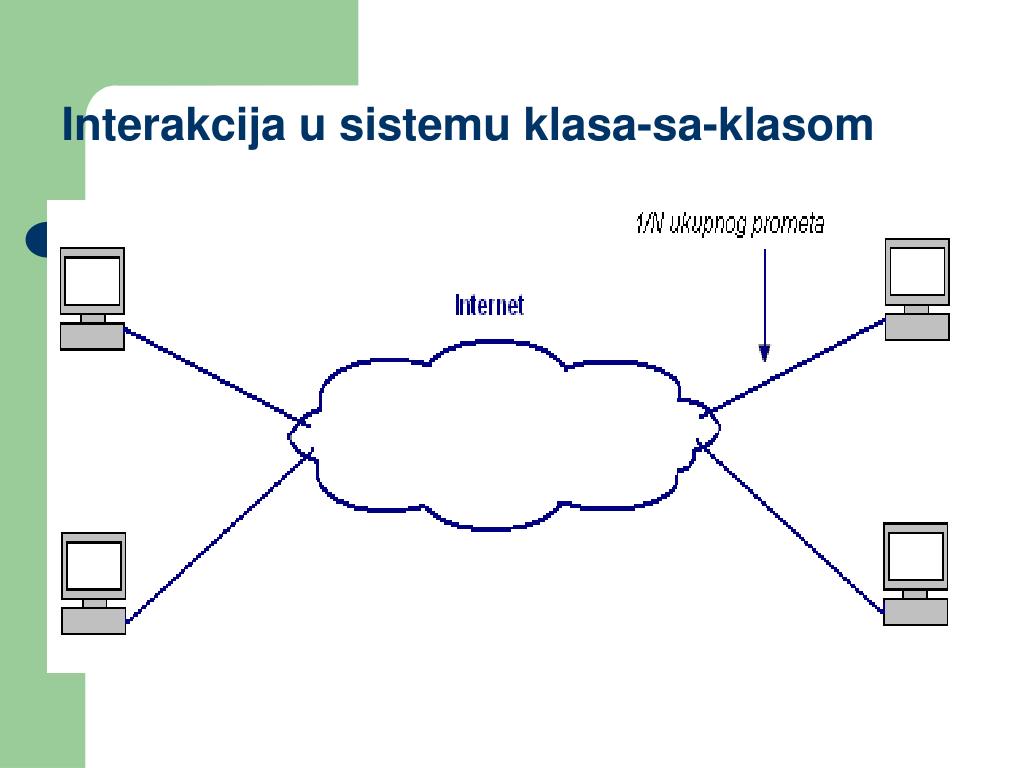 Interakcija u sistemu klasa-sa-klasom

1/N ukupnog prometa

Internet